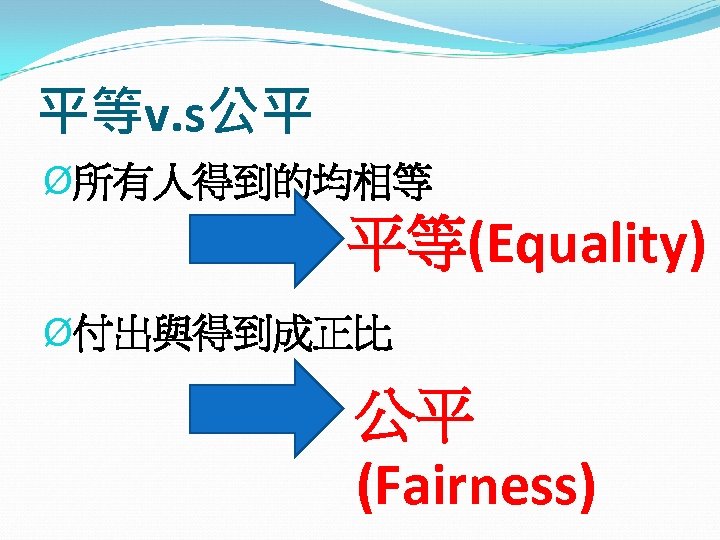 平等v.s公平

Ø所有人得到的均相等

平等(Equality)

Ø付出與得到成正比

公平
(Fairness)